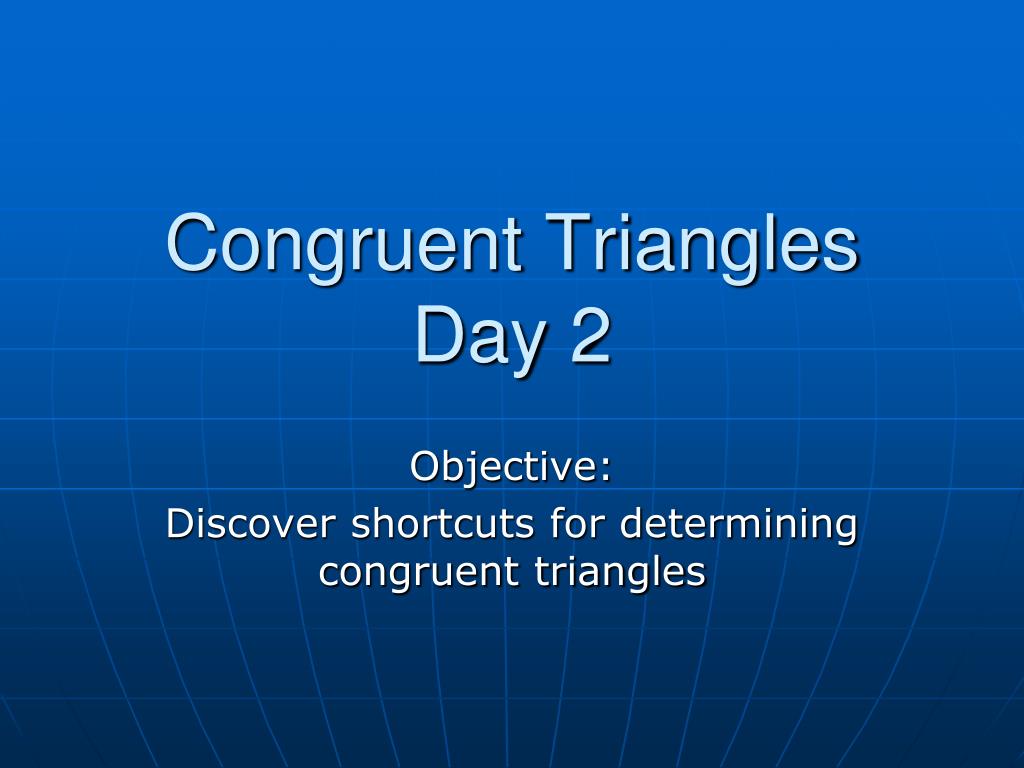 Congruent Triangles
Day 2

Objective:
Discover shortcuts for determining congruent triangles